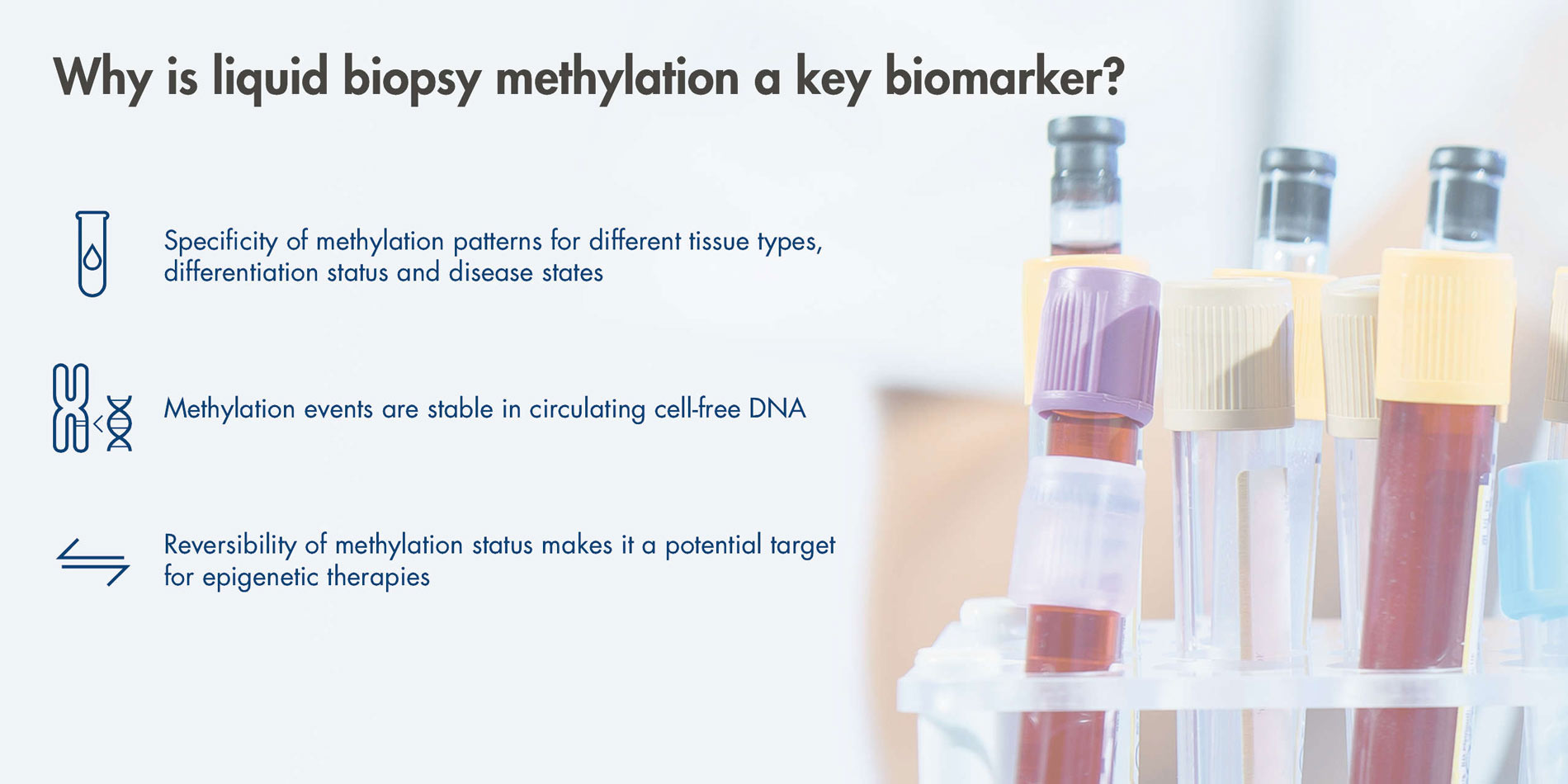 Why is liquid biopsy methylation a key biomarker?

Specificity of methylation patterns for different tissue types, differentiation status and disease states

Methylation events are stable in circulating cell-free DNA

Reversibility of methylation status makes it a potential target for epigenetic therapies